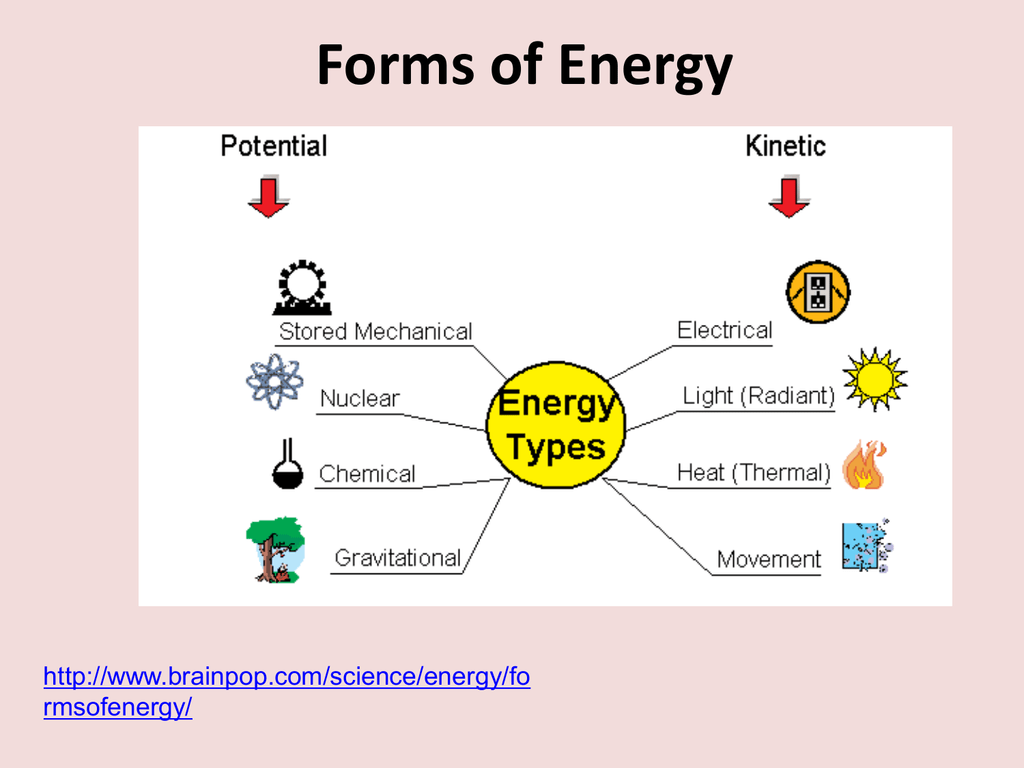 Forms of Energy

Potential

Kinetic

Stored Mechanical

Nuclear

Chemical

Gravitational

Energy Types

Electrical

Light (Radiant)

Heat (Thermal)

Movement

http://www.brainpop.com/science/energy/formsofenergy/